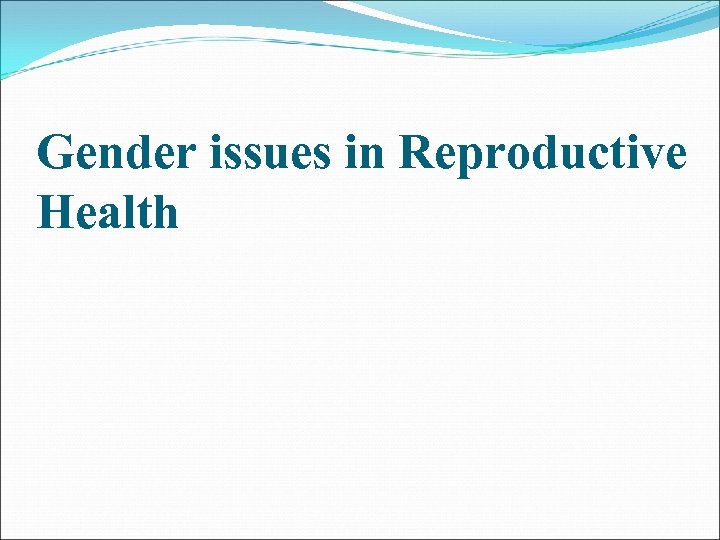 Gender issues in Reproductive Health